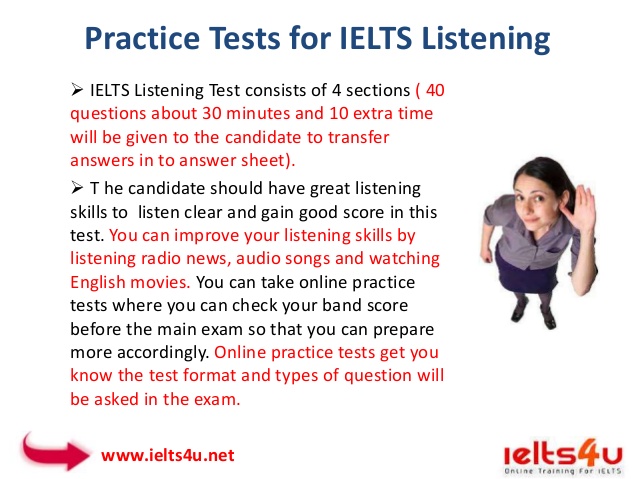 Practice Tests for IELTS Listening

➢ IELTS Listening Test consists of 4 sections ( 40 questions about 30 minutes and 10 extra time will be given to the candidate to transfer answers in to answer sheet).

➢ T he candidate should have great listening skills to listen clear and gain good score in this test. You can improve your listening skills by listening radio news, audio songs and watching English movies. You can take online practice tests where you can check your band score before the main exam so that you can prepare more accordingly. Online practice tests get you know the test format and types of question will be asked in the exam.

www.ielts4u.net

ielts4u
Online Training For IELTS